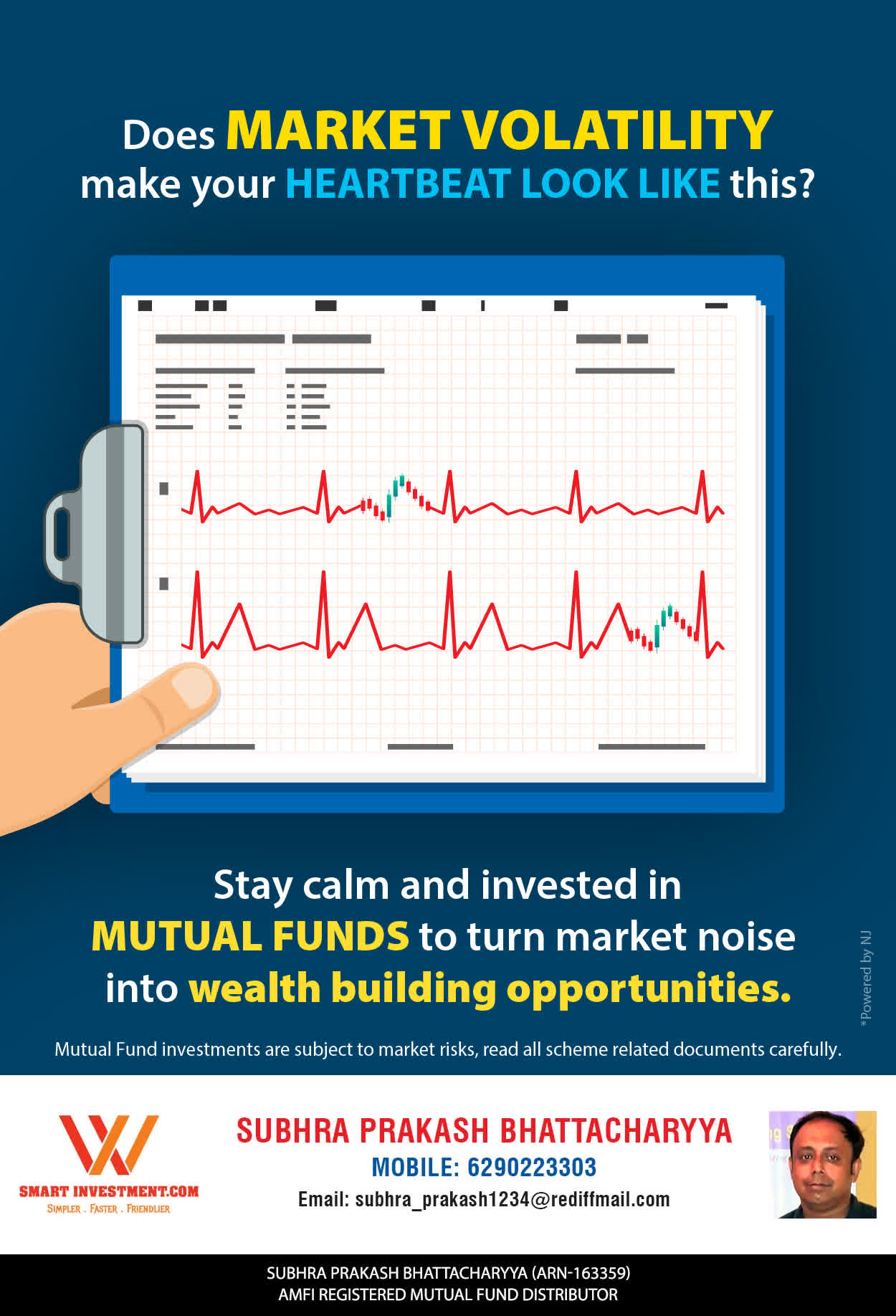 Does MARKET VOLATILITY make your HEARTBEAT LOOK LIKE this?

Stay calm and invested in MUTUAL FUNDS to turn market noise into wealth building opportunities.

*Powered by NJ

Mutual Fund investments are subject to market risks, read all scheme related documents carefully.

SMART INVESTMENT.COM
SIMPLER . FASTER . FRIENDLIER

SUBHRA PRAKASH BHATTACHARYYA
MOBILE: 6290223303
Email: subhra_prakash1234@rediffmail.com

SUBHRA PRAKASH BHATTACHARYYA (ARN-163359)
AMFI REGISTERED MUTUAL FUND DISTRIBUTOR